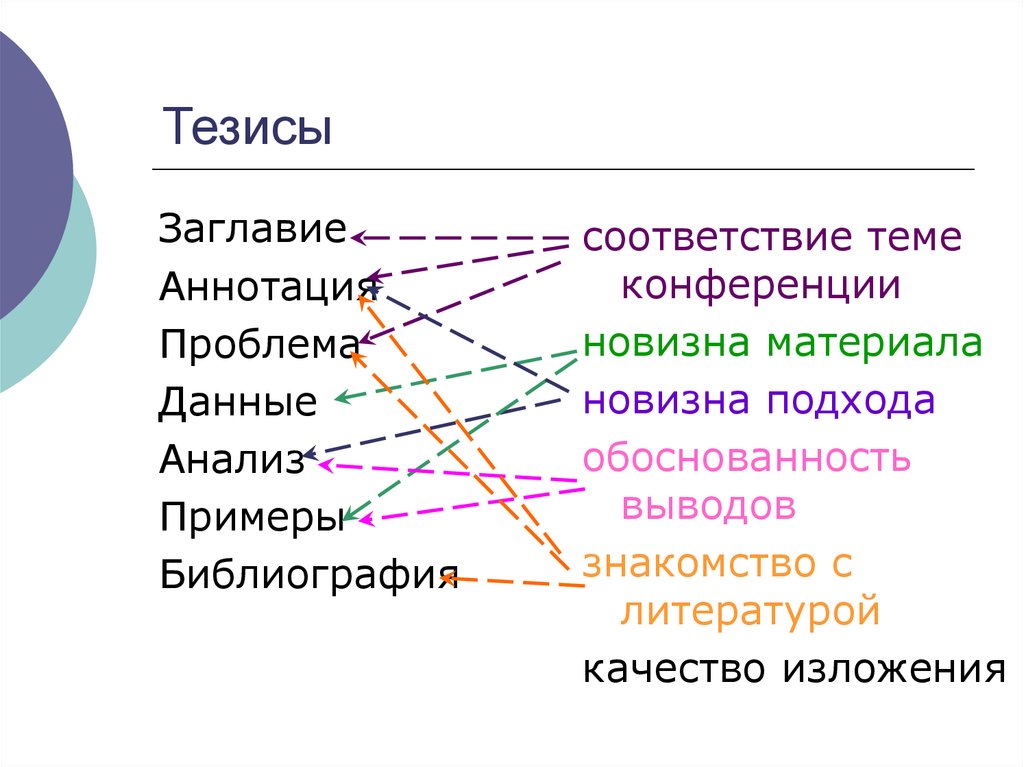 Тезисы

Заглавие
Аннотация
Проблема
Данные
Анализ
Примеры
Библиография

соответствие теме конференции
новизна материала
новизна подхода
обоснованность выводов
знакомство с литературой
качество изложения